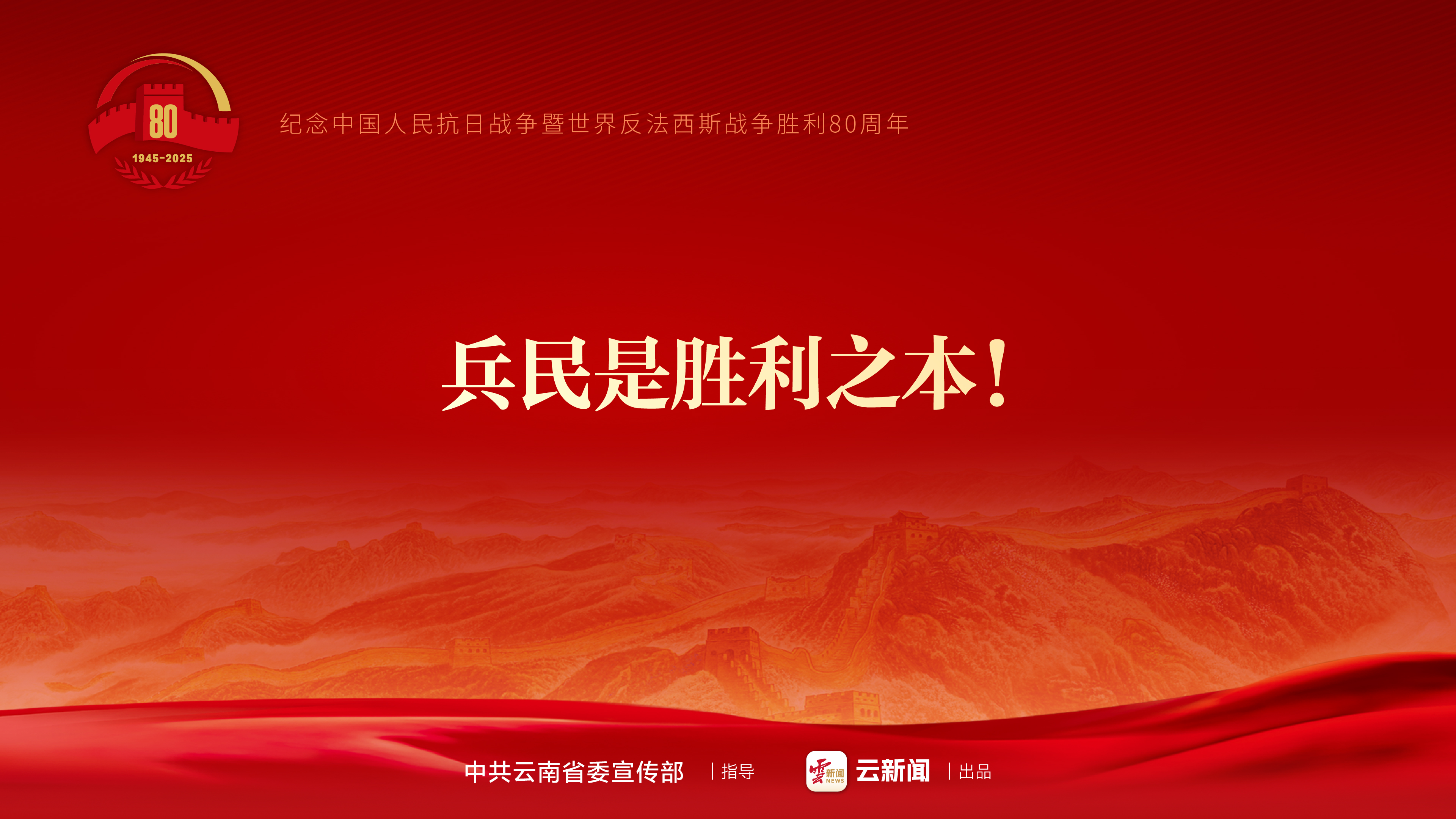 80
1945-2025

纪念中国人民抗日战争暨世界反法西斯战争胜利80周年

兵民是胜利之本！

中共云南省委宣传部 | 指导

云新闻 NEWS 云新闻 | 出品